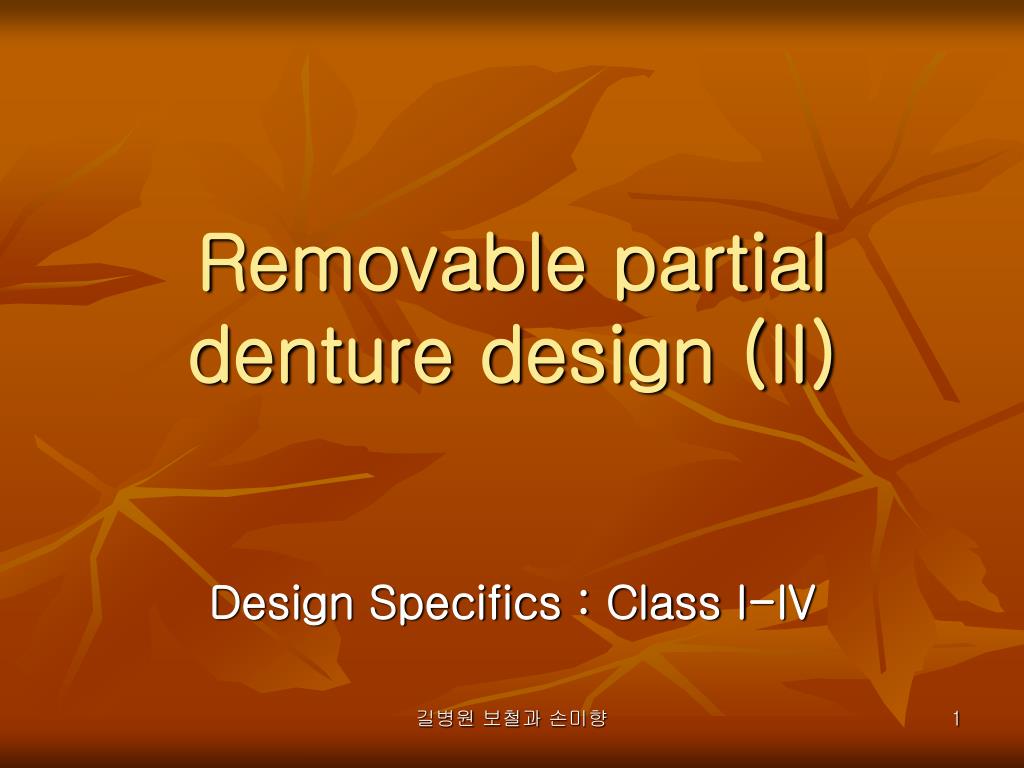 Removable partial denture design (II)

Design Specifics : Class I-IV

길병원 보철과 손미향

1